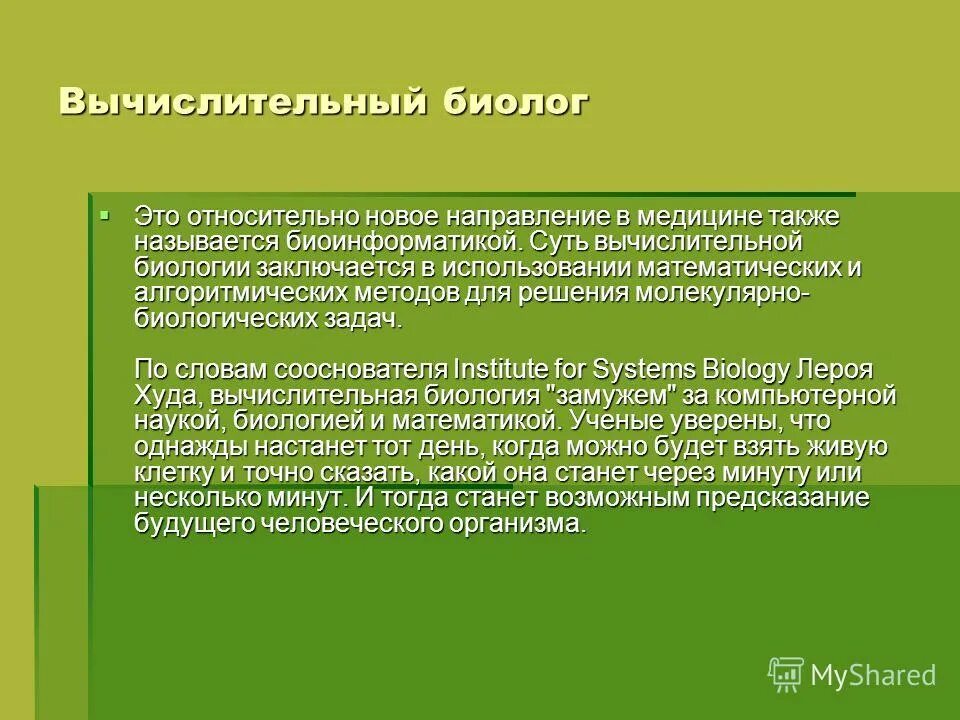 Вычислительный биолог

Это относительно новое направление в медицине также называется биоинформатикой. Суть вычислительной биологии заключается в использовании математических и алгоритмических методов для решения молекулярно-биологических задач.

По словам сооснователя Institute for Systems Biology Лероя Худа, вычислительная биология "замужем" за компьютерной наукой, биологией и математикой. Ученые уверены, что однажды настанет тот день, когда можно будет взять живую клетку и точно сказать, какой она станет через минуту или несколько минут. И тогда станет возможным предсказание будущего человеческого организма.

MyShared